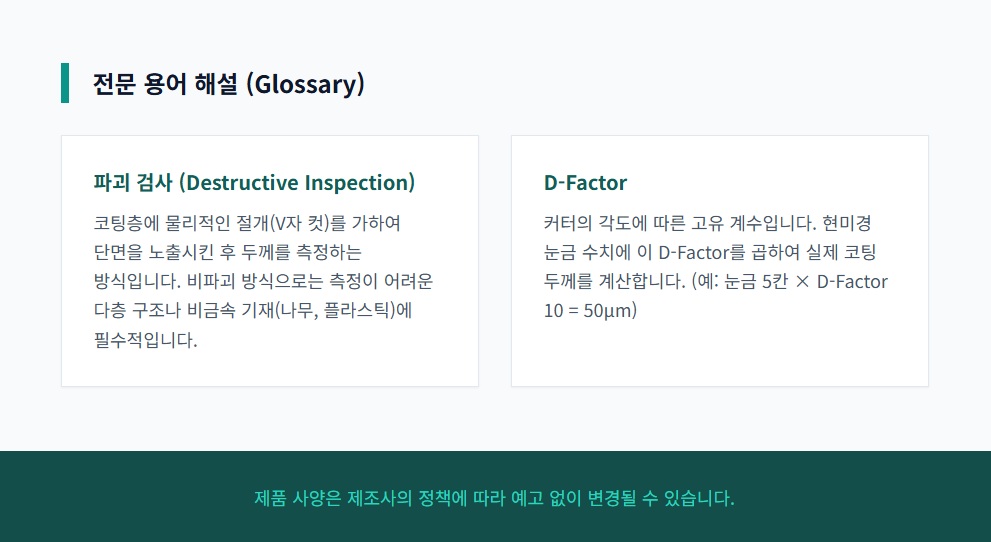 전문 용어 해설 (Glossary)

파괴 검사 (Destructive Inspection)

코팅층에 물리적인 절개(V자 컷)를 가하여 단면을 노출시킨 후 두께를 측정하는 방식입니다. 비파괴 방식으로는 측정이 어려운 다층 구조나 비금속 기재(나무, 플라스틱)에 필수적입니다.

D-Factor

커터의 각도에 따른 고유 계수입니다. 현미경 눈금 수치에 이 D-Factor를 곱하여 실제 코팅 두께를 계산합니다. (예: 눈금 5칸 × D-Factor 10 = 50µm)

제품 사양은 제조사의 정책에 따라 예고 없이 변경될 수 있습니다.